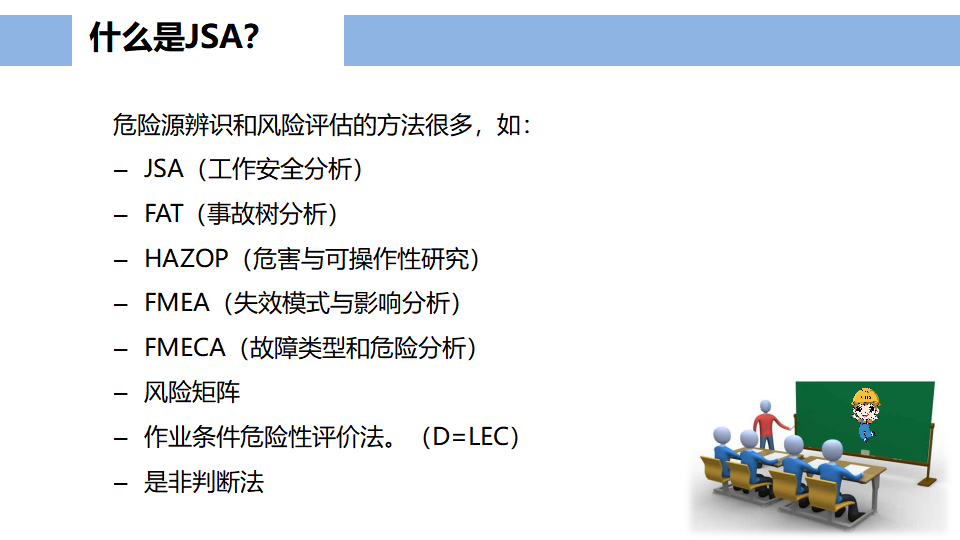 什么是JSA?

危险源辨识和风险评估的方法很多，如：

– JSA（工作安全分析）
– FAT（事故树分析）
– HAZOP（危害与可操作性研究）
– FMEA（失效模式与影响分析）
– FMECA（故障类型和危险分析）
– 风险矩阵
– 作业条件危险性评价法。（D=LEC）
– 是非判断法